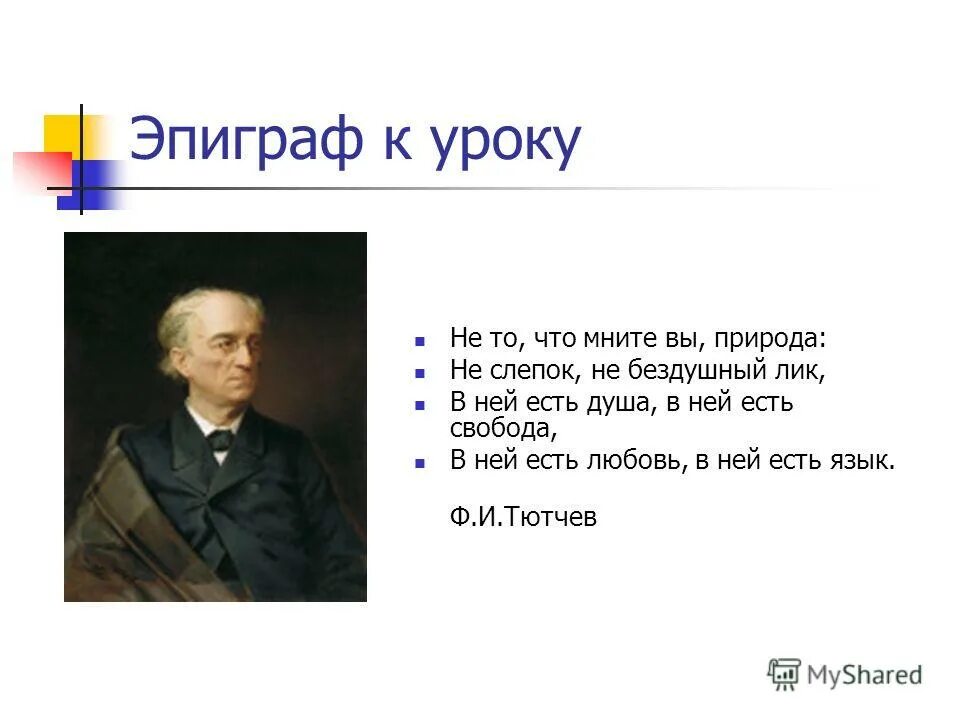 Эпиграф к уроку

- Не то, что мните вы, природа:
- Не слепок, не бездушный лик,
- В ней есть душа, в ней есть свобода,
- В ней есть любовь, в ней есть язык.

Ф.И.Тютчев

MyShared